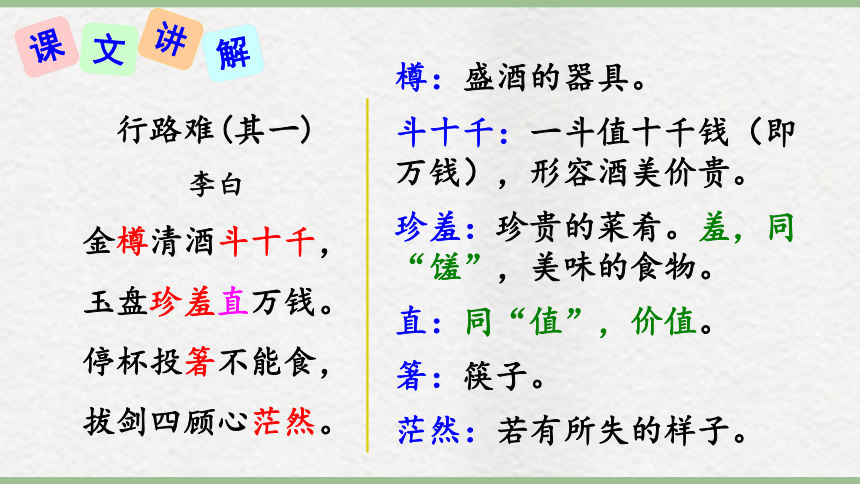 课文讲解

行路难（其一）

李白

金樽清酒斗十千，

玉盘珍羞直万钱。

停杯投箸不能食，

拔剑四顾心茫然。

樽：盛酒的器具。

斗十千：一斗值十千钱（即万钱），形容酒美价贵。

珍羞：珍贵的菜肴。羞，同“馐”，美味的食物。

直：同“值”，价值。

箸：筷子。

茫然：若有所失的样子。